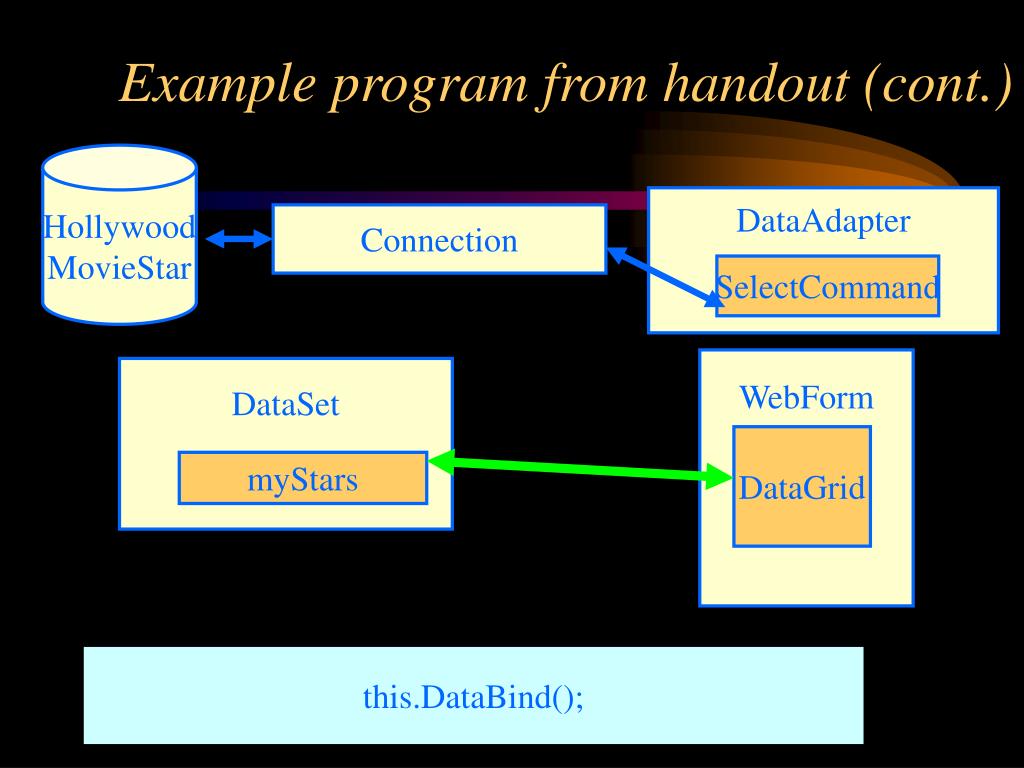 Example program from handout (cont.)

Hollywood MovieStar

Connection

DataAdapter

SelectCommand

DataSet

myStars

WebForm

DataGrid

this.DataBind();